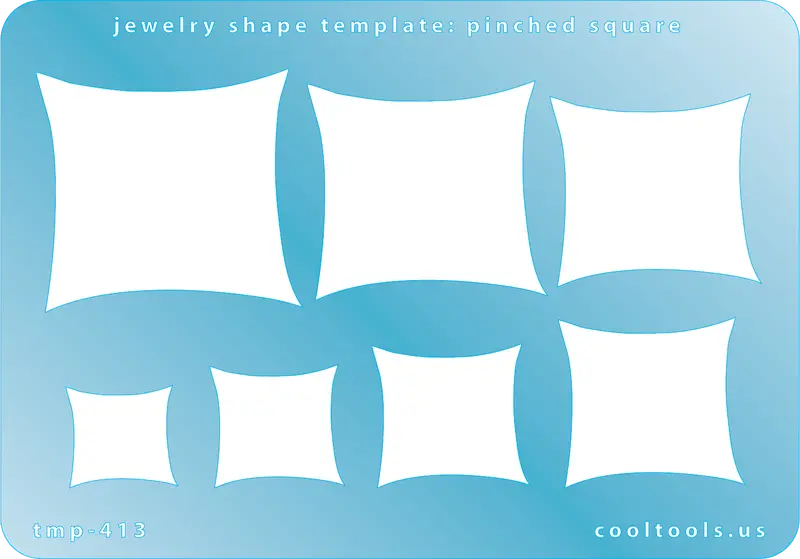 jewelry shape template: pinched square

tmp-413

cooltools.us